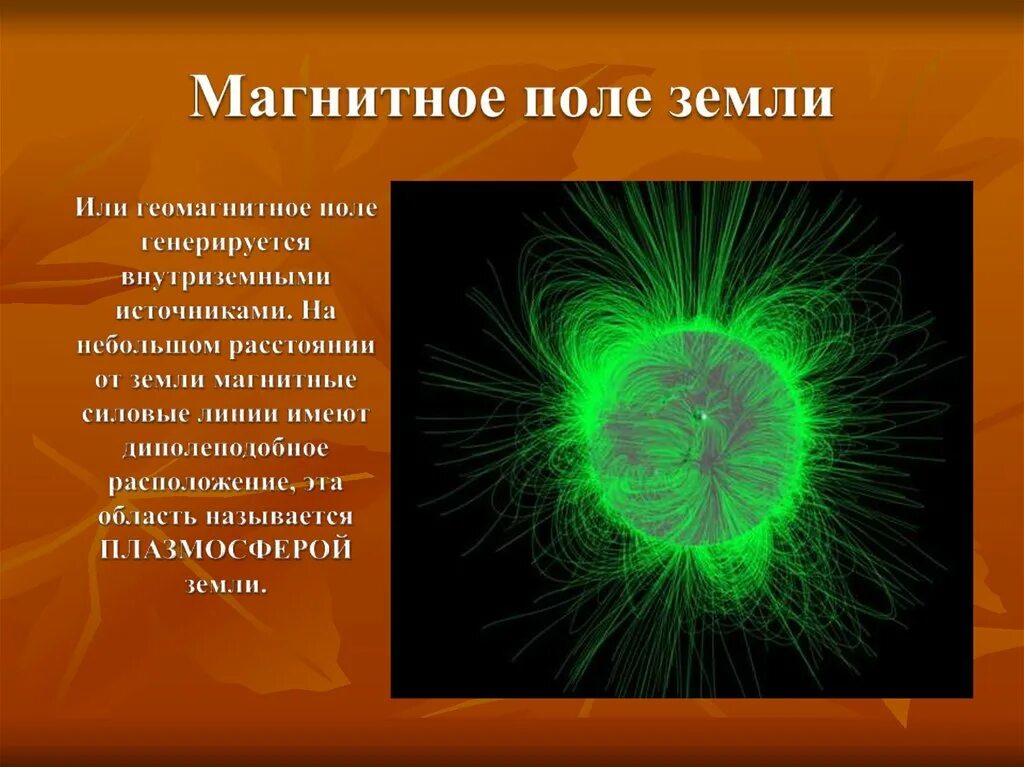 Магнитное поле земли

Или геомагнитное поле генерируется внутриземными источниками. На небольшом расстоянии от земли магнитные силовые линии имеют диполеподобное расположение, эта область называется ПЛАЗМОСФЕРОЙ земли.